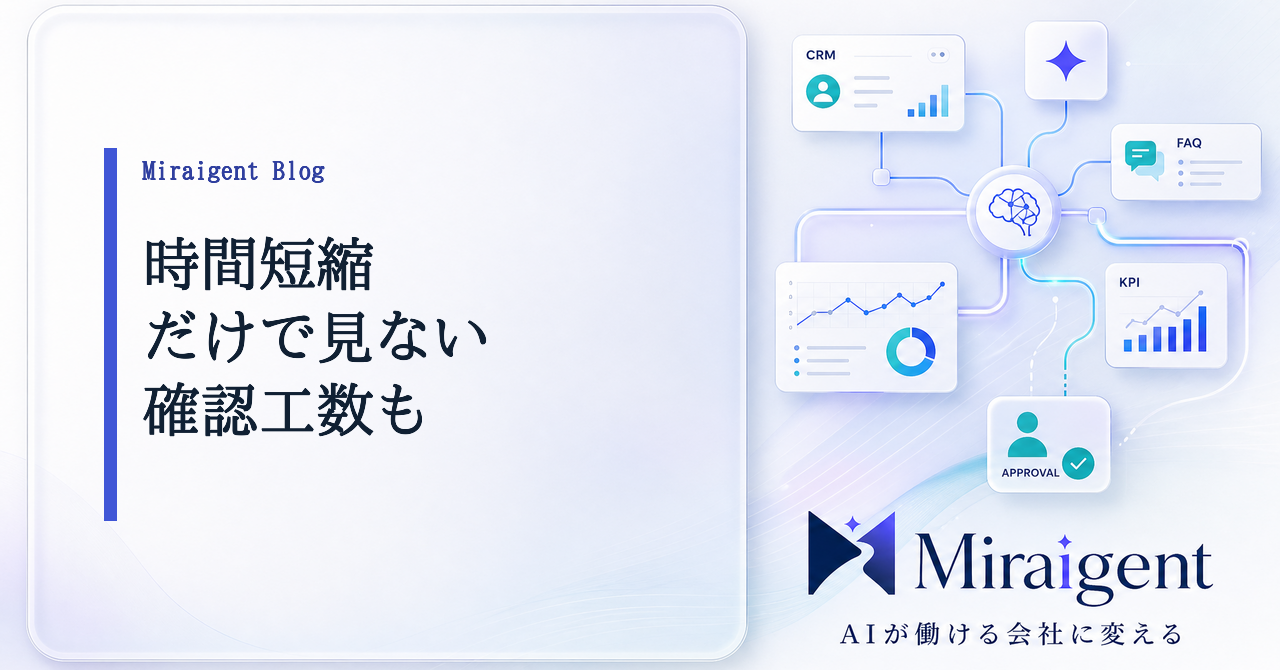 Miraigent Blog

時間短縮
だけで見ない
確認工数も

CRM

FAQ

KPI

APPROVAL

Miraigent
AIが働ける会社に変える